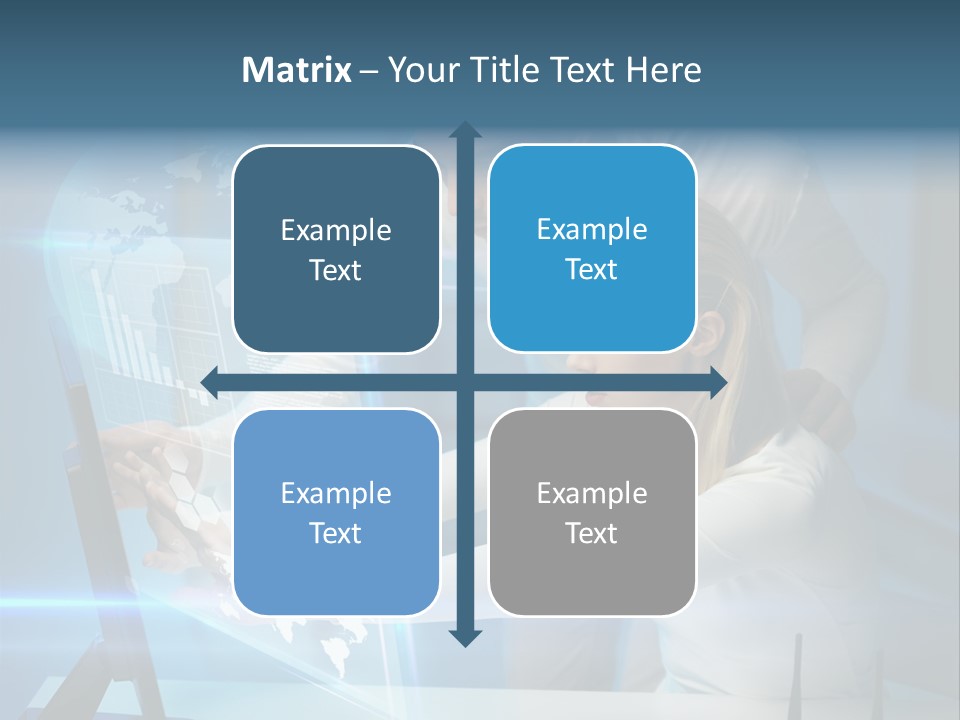 Matrix – Your Title Text Here

Example Text

Example Text

Example Text

Example Text